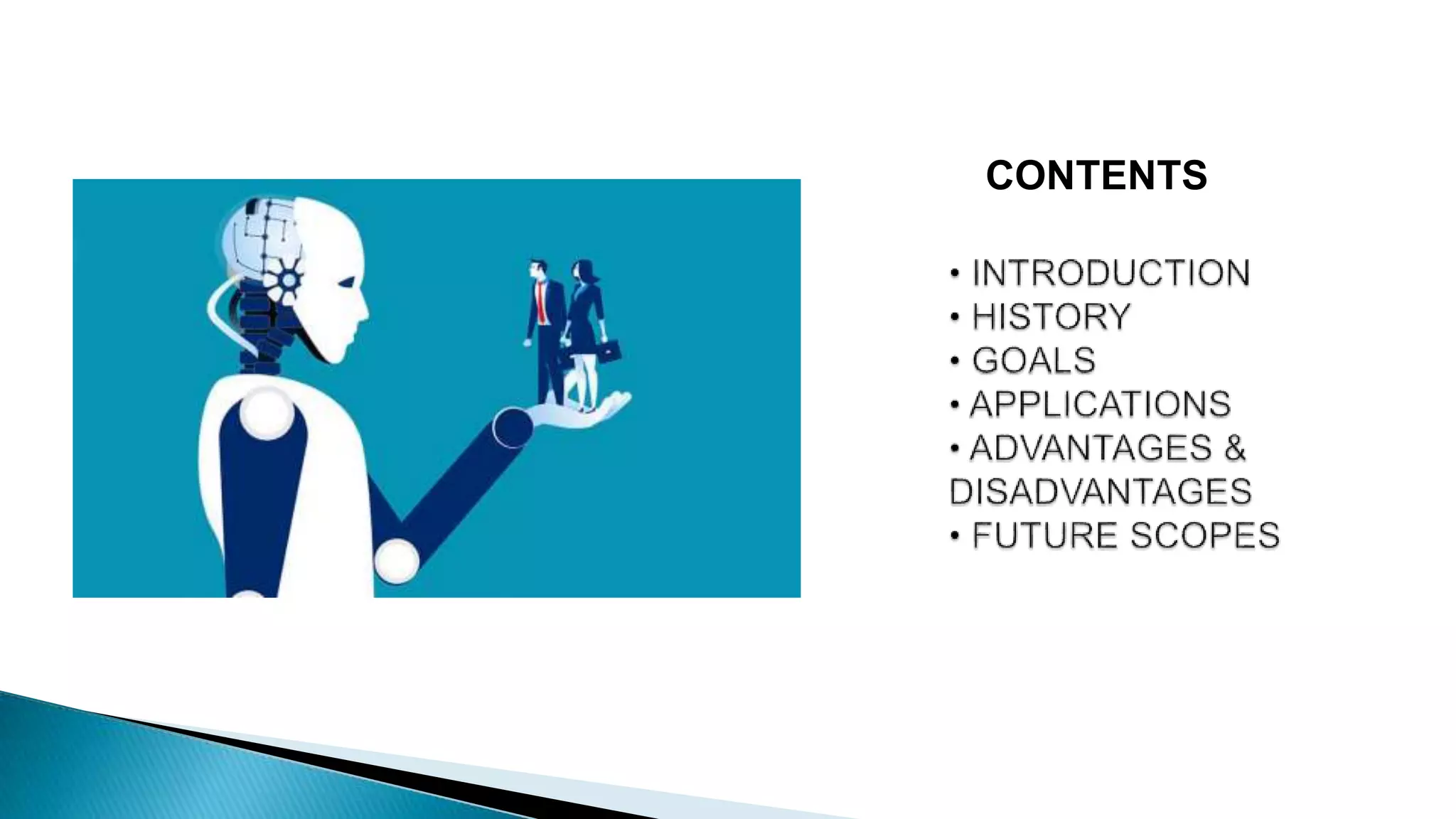 CONTENTS

• INTRODUCTION
• HISTORY
• GOALS
• APPLICATIONS
• ADVANTAGES & DISADVANTAGES
• FUTURE SCOPES